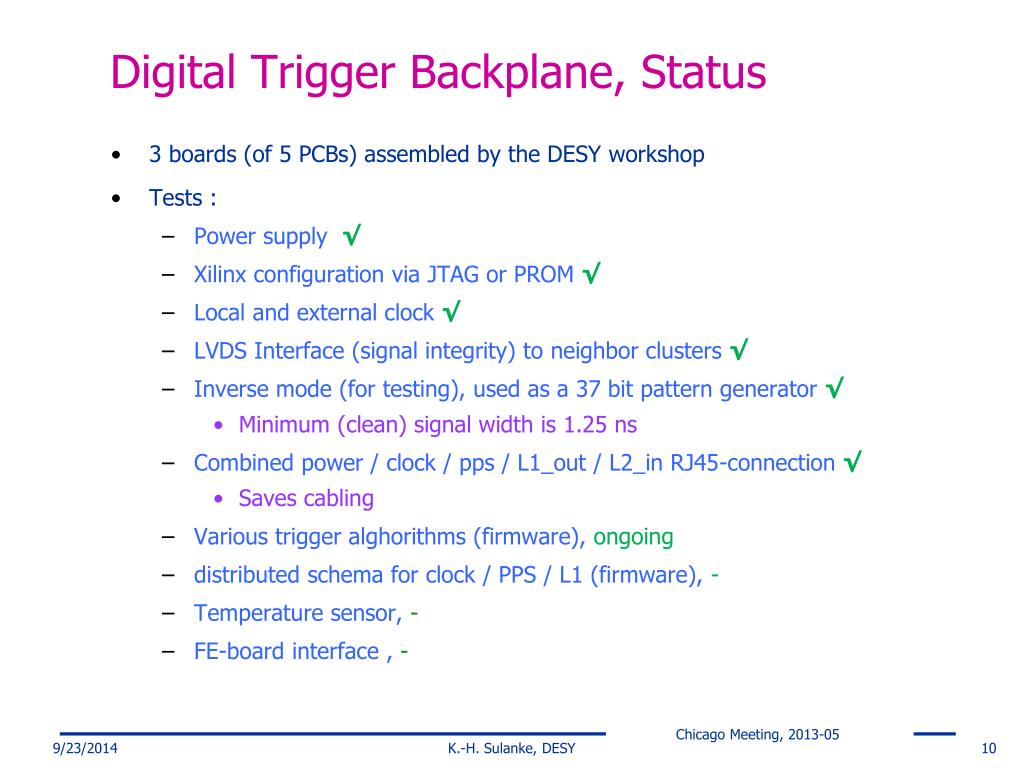 Digital Trigger Backplane, Status

• 3 boards (of 5 PCBs) assembled by the DESY workshop
• Tests :
– Power supply √
– Xilinx configuration via JTAG or PROM √
– Local and external clock √
– LVDS Interface (signal integrity) to neighbor clusters √
– Inverse mode (for testing), used as a 37 bit pattern generator √
• Minimum (clean) signal width is 1.25 ns
– Combined power / clock / pps / L1_out / L2_in RJ45-connection √
• Saves cabling
– Various trigger alghorithms (firmware), ongoing
– distributed schema for clock / PPS / L1 (firmware), -
– Temperature sensor, -
– FE-board interface , -

9/23/2014
K.-H. Sulanke, DESY
Chicago Meeting, 2013-05
10